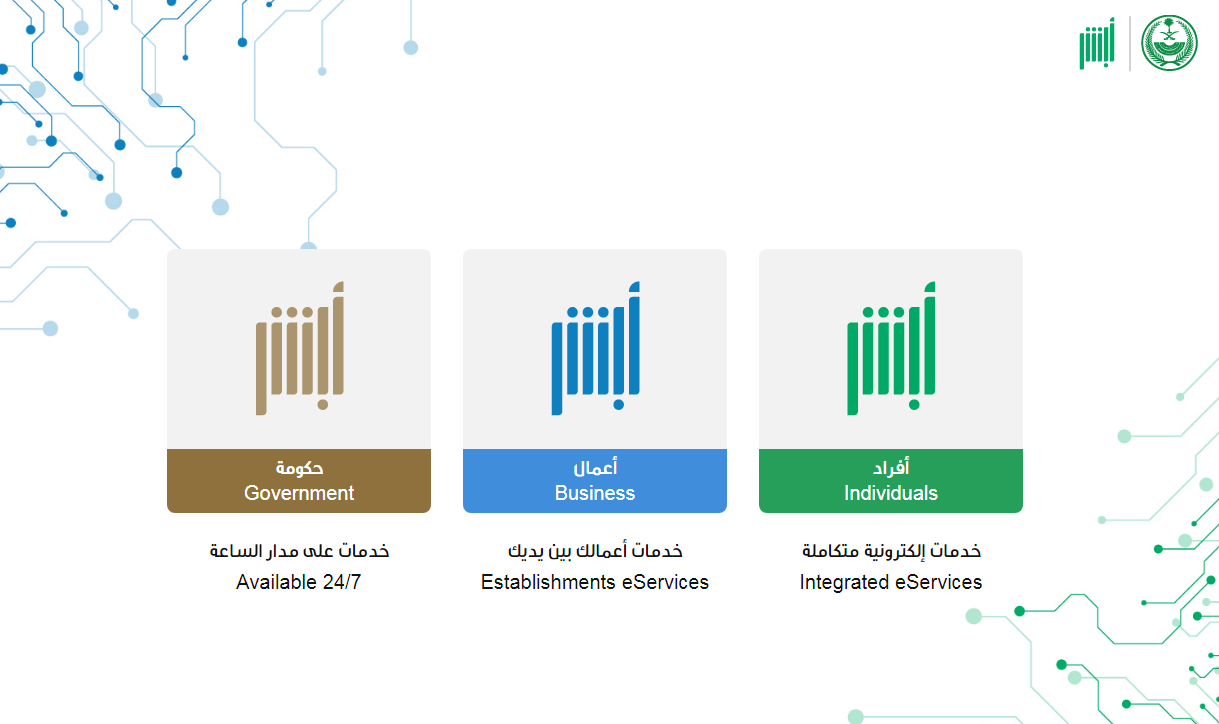 أبشر

أبشر
أفراد
Individuals
خدمات إلكترونية متكاملة
Integrated eServices

أبشر
أعمال
Business
خدمات أعمالك بين يديك
Establishments eServices

أبشر
حكومة
Government
خدمات على مدار الساعة
Available 24/7